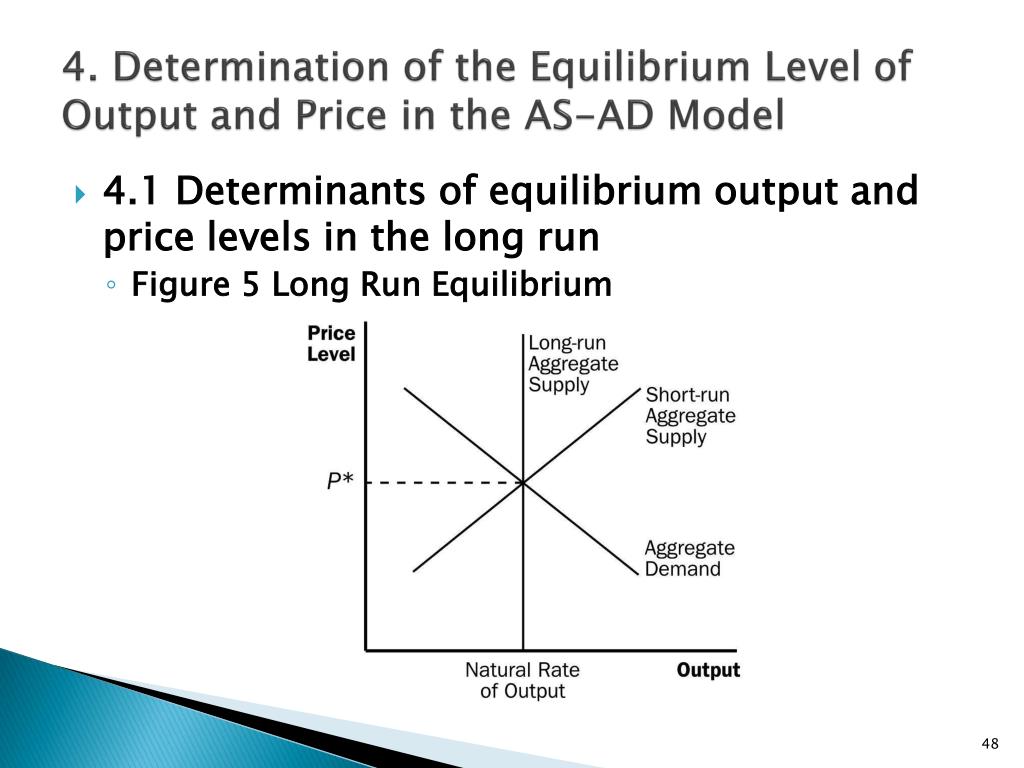 4. Determination of the Equilibrium Level of Output and Price in the AS-AD Model

4.1 Determinants of equilibrium output and price levels in the long run

Figure 5 Long Run Equilibrium

Price Level

Long-run Aggregate Supply

Short-run Aggregate Supply

$P*$

Aggregate Demand

Natural Rate of Output

Output

48